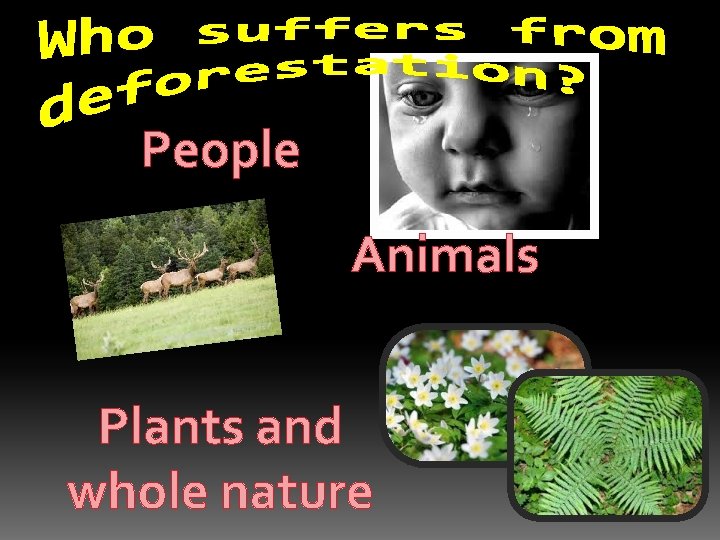 Who suffers from deforestation?

People

Animals

Plants and whole nature